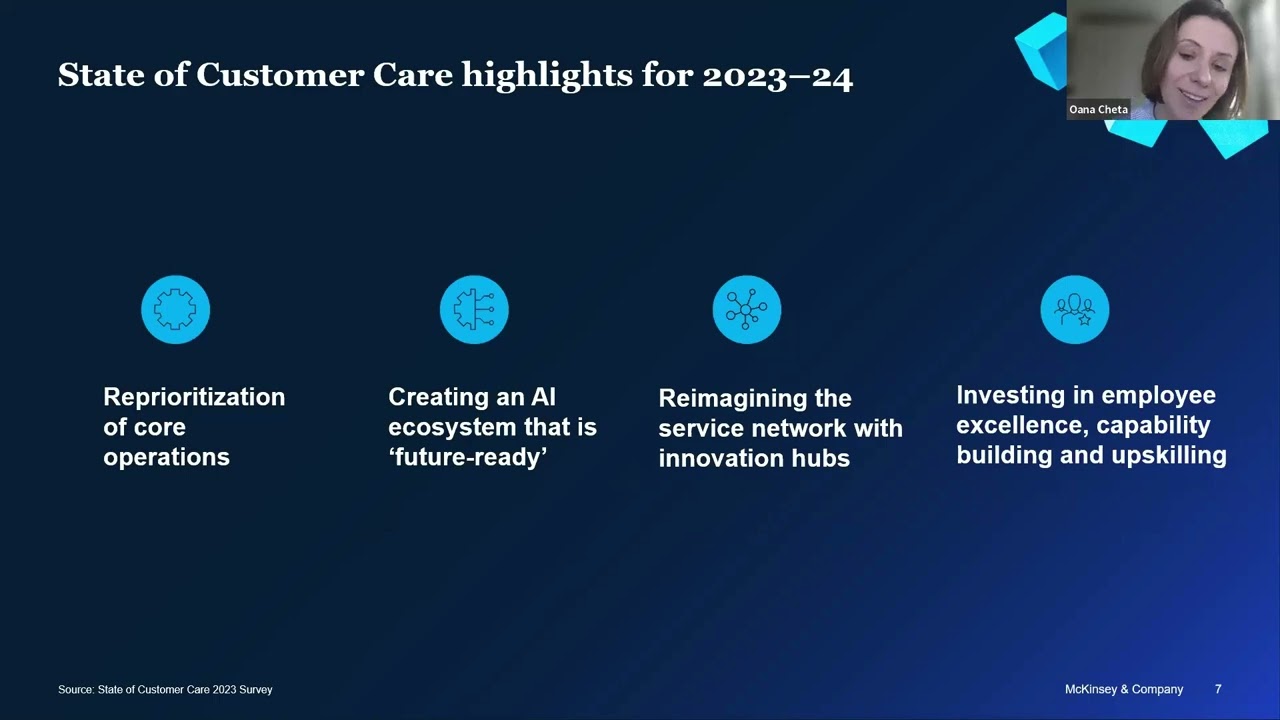 State of Customer Care highlights for 2023–24

Oana Cheta

Reprioritization of core operations

Creating an AI ecosystem that is 'future-ready'

Reimagining the service network with innovation hubs

Investing in employee excellence, capability building and upskilling

Source: State of Customer Care 2023 Survey

McKinsey & Company 7